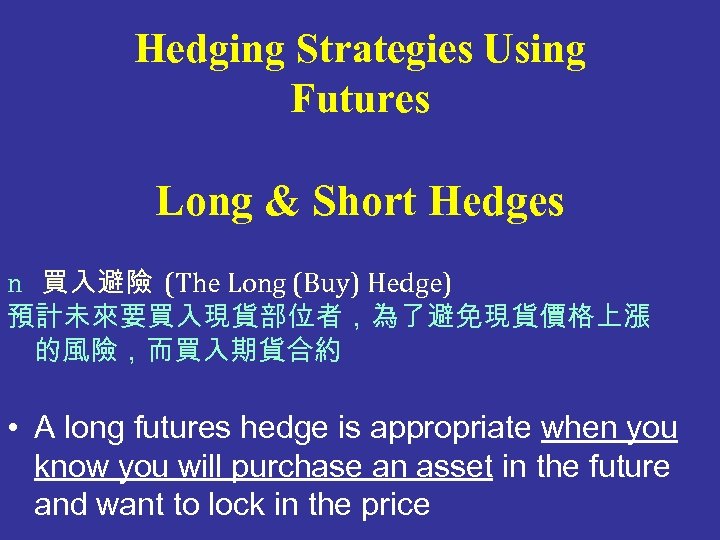 Hedging Strategies Using Futures

Long & Short Hedges

n 買入避險 (The Long (Buy) Hedge)
預計未來要買入現貨部位者，為了避免現貨價格上漲的風險，而買入期貨合約

• A long futures hedge is appropriate when you know you will purchase an asset in the future and want to lock in the price